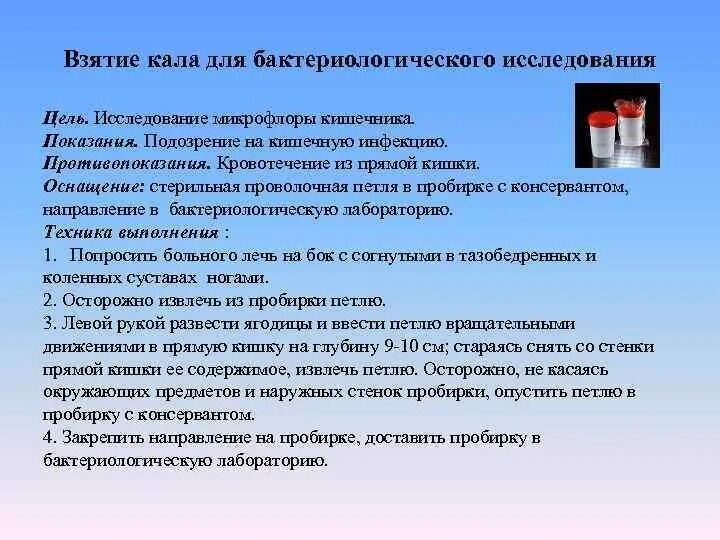 Взятие кала для бактериологического исследования

Цель. Исследование микрофлоры кишечника.
Показания. Подозрение на кишечную инфекцию.
Противопоказания. Кровотечение из прямой кишки.
Оснащение: стерильная проволочная петля в пробирке с консервантом, направление в бактериологическую лабораторию.
Техника выполнения :
1. Попросить больного лечь на бок с согнутыми в тазобедренных и коленных суставах ногами.
2. Осторожно извлечь из пробирки петлю.
3. Левой рукой развести ягодицы и ввести петлю вращательными движениями в прямую кишку на глубину 9-10 см; стараясь снять со стенки прямой кишки ее содержимое, извлечь петлю. Осторожно, не касаясь окружающих предметов и наружных стенок пробирки, опустить петлю в пробирку с консервантом.
4. Закрепить направление на пробирке, доставить пробирку в бактериологическую лабораторию.